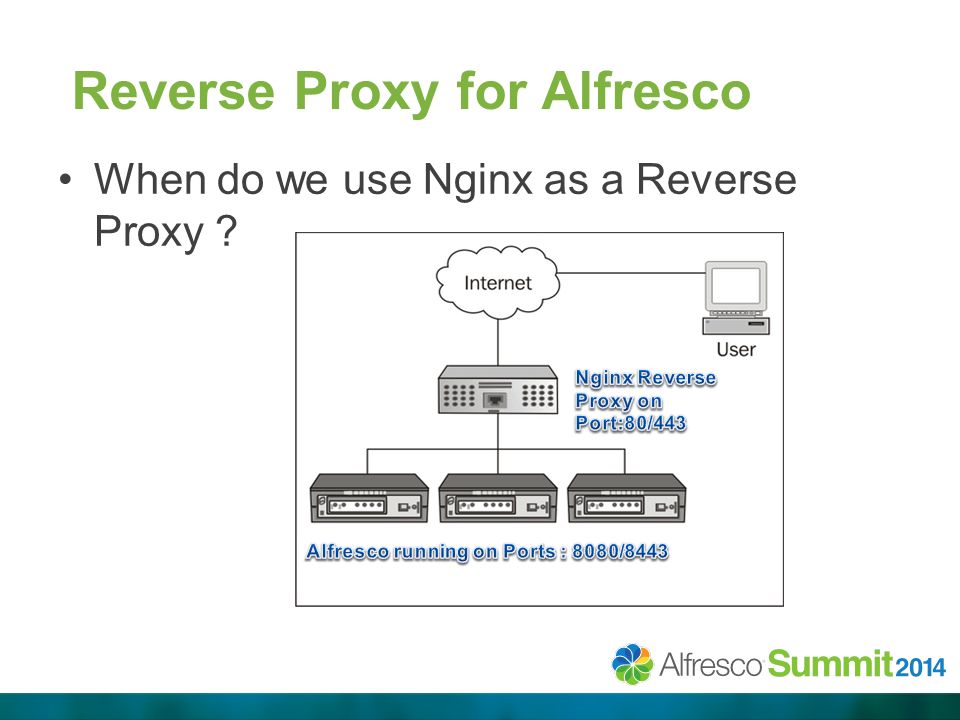 Reverse Proxy for Alfresco

• When do we use Nginx as a Reverse Proxy ?

Internet

User

Nginx Reverse Proxy on Port:80/443

Alfresco running on Ports : 8080/8443

Alfresco Summit 2014